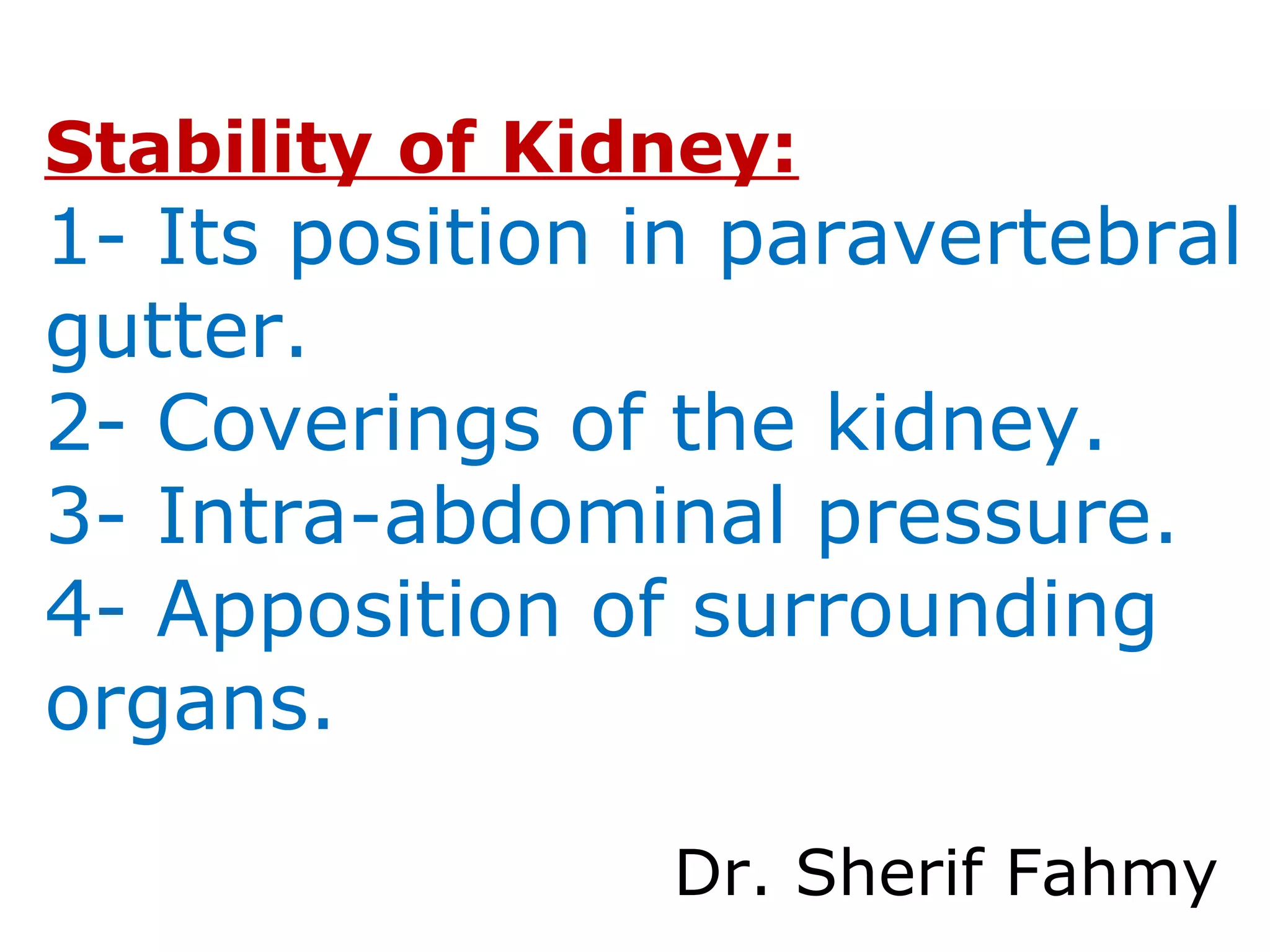 Stability of Kidney:
1- Its position in paravertebral gutter.
2- Coverings of the kidney.
3- Intra-abdominal pressure.
4- Apposition of surrounding organs.

Dr. Sherif Fahmy